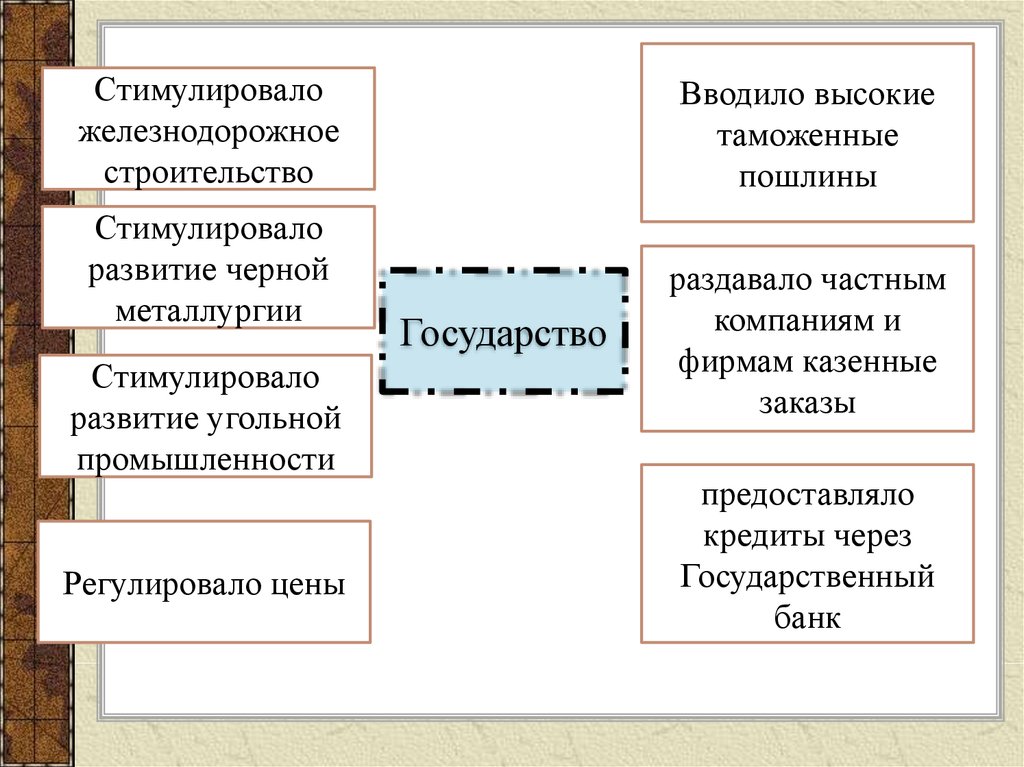 Стимулировало железнодорожное строительство

Стимулировало развитие черной металлургии

Стимулировало развитие угольной промышленности

Регулировало цены

Государство

Вводило высокие таможенные пошлины

раздавало частным компаниям и фирмам казенные заказы

предоставляло кредиты через Государственный банк